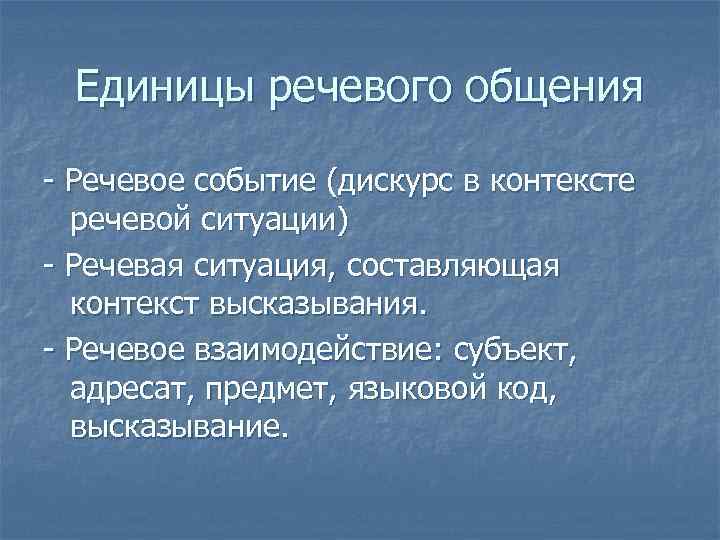 Единицы речевого общения

- Речевое событие (дискурс в контексте речевой ситуации)

- Речевая ситуация, составляющая контекст высказывания.

- Речевое взаимодействие: субъект, адресат, предмет, языковой код, высказывание.